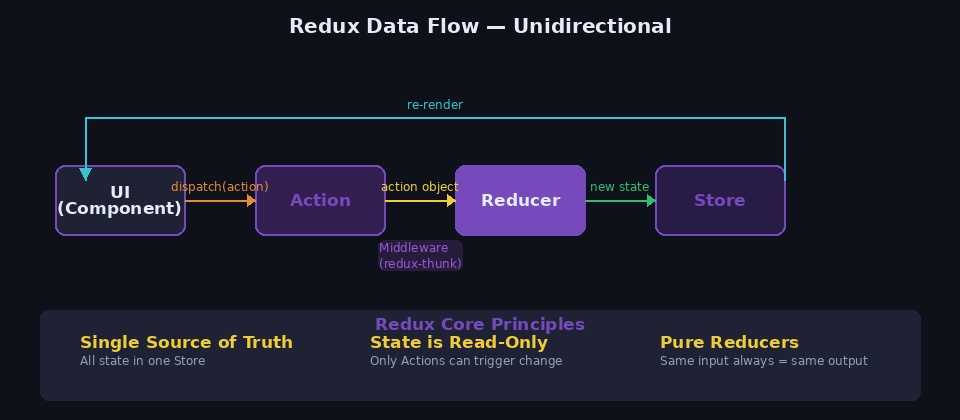 Redux Data Flow — Unidirectional

re-render

UI (Component)

dispatch(action)

Action

action object

Reducer

new state

Store

Middleware (redux-thunk)

Redux Core Principles

Single Source of Truth
All state in one Store

State is Read-Only
Only Actions can trigger change

Pure Reducers
Same input always = same output